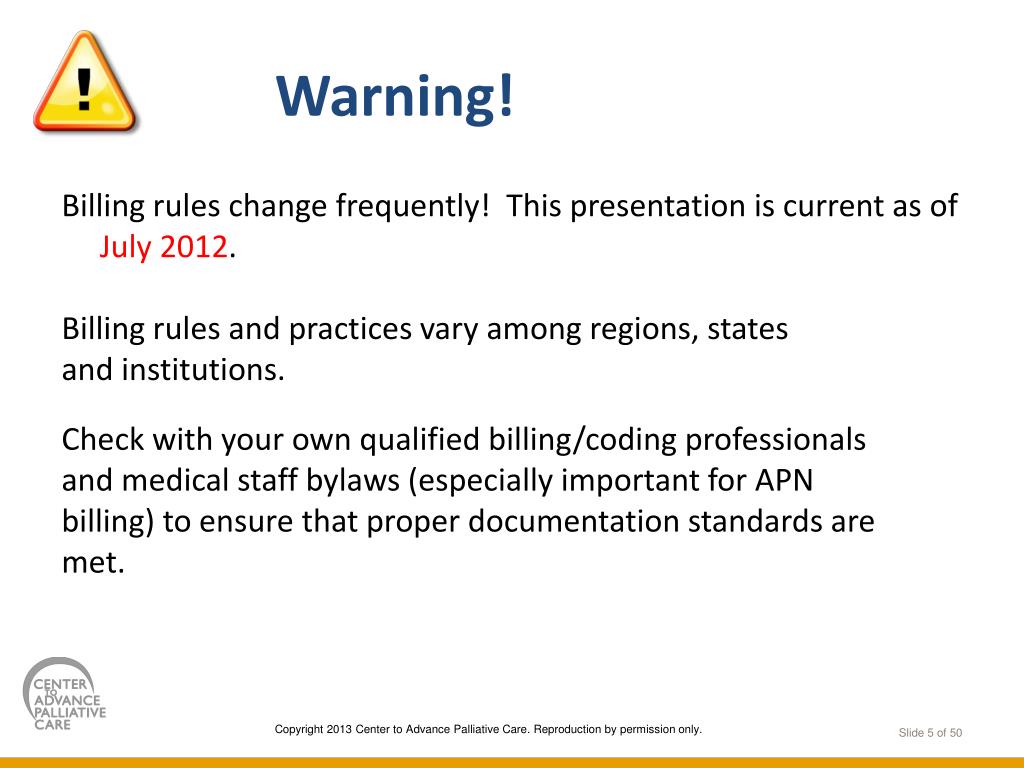 !

Warning!

Billing rules change frequently! This presentation is current as of July 2012.

Billing rules and practices vary among regions, states and institutions.

Check with your own qualified billing/coding professionals and medical staff bylaws (especially important for APN billing) to ensure that proper documentation standards are met.

CENTER TO ADVANCE PALLIATIVE CARE

Copyright 2013 Center to Advance Palliative Care. Reproduction by permission only.

Slide 5 of 50